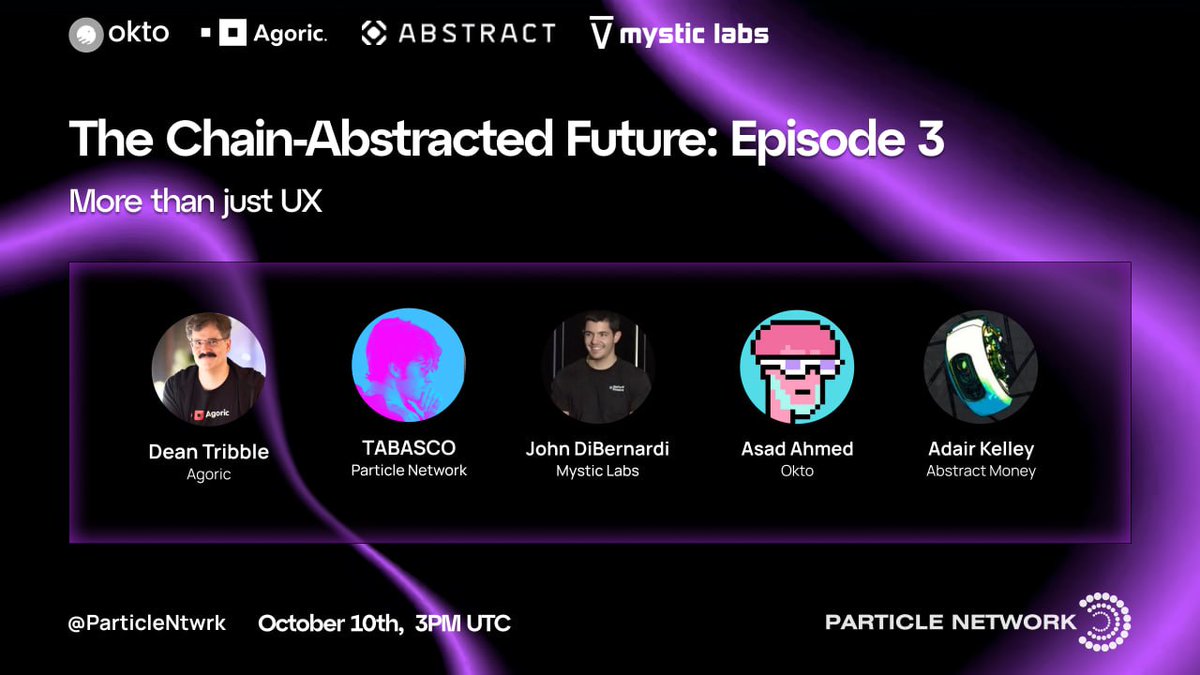 okto Agoric. ABSTRACT mystic labs

The Chain-Abstracted Future: Episode 3

More than just UX

Agoric
Dean Tribble
Agoric

TABASCO
Particle Network

John DiBernardi
Mystic Labs

Asad Ahmed
Okto

Adair Kelley
Abstract Money

@ParticleNtwrk October 10th, 3PM UTC

PARTICLE NETWORK